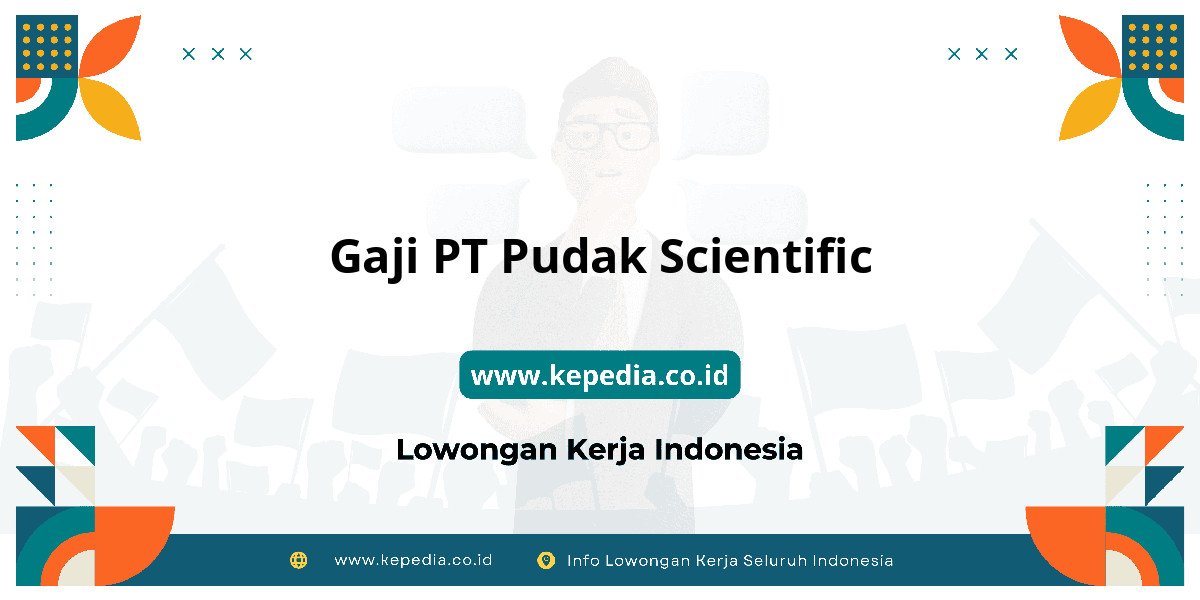 Gaji PT Pudak Scientific

www.kepedia.co.id

Lowongan Kerja Indonesia

www.kepedia.co.id Info Lowongan Kerja Seluruh Indonesia